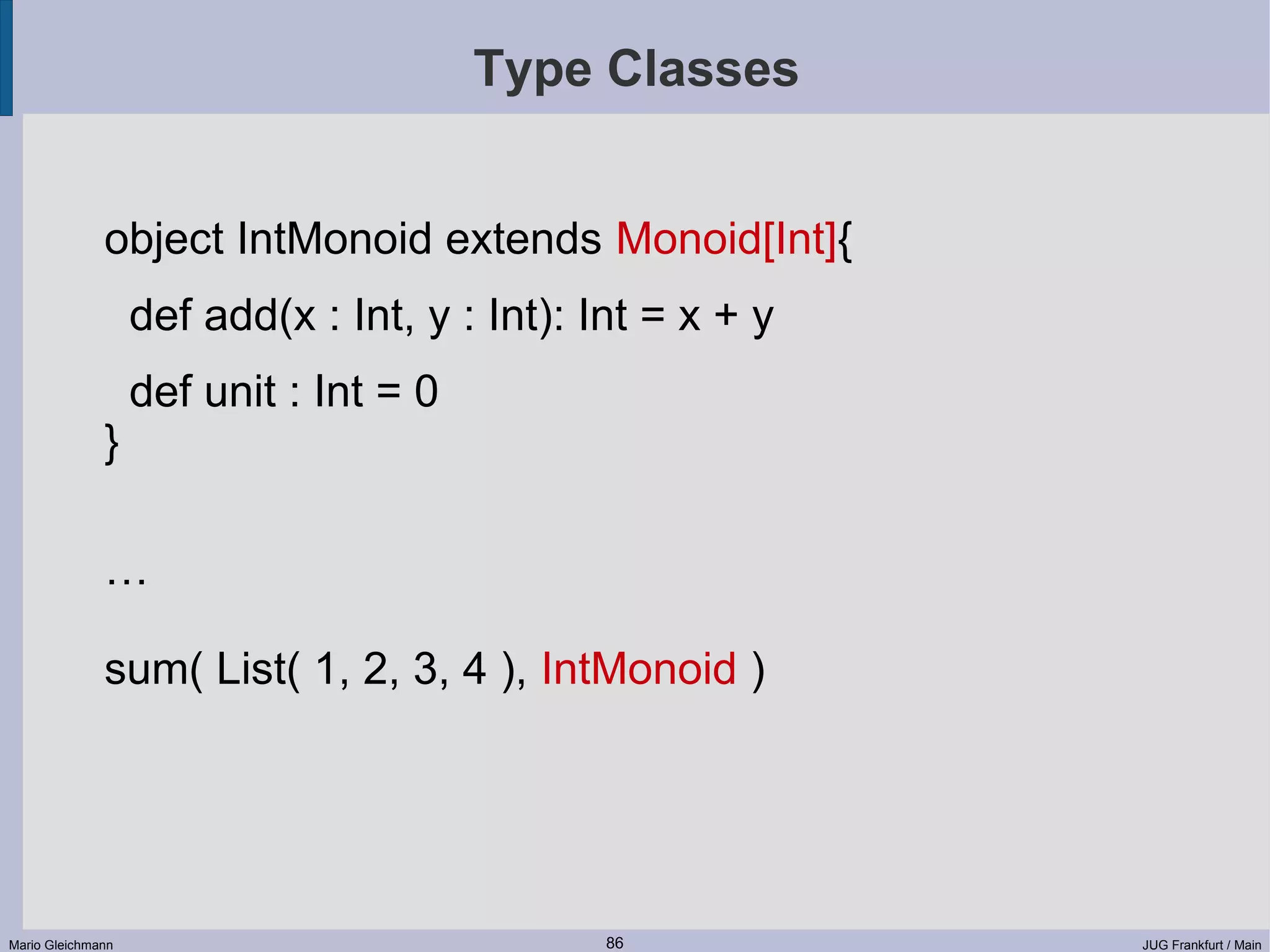 Type Classes

object IntMonoid extends Monoid[Int]{
  def add(x : Int, y : Int): Int = x + y
  def unit : Int = 0
}

…

sum( List( 1, 2, 3, 4 ), IntMonoid )

Mario Gleichmann

86

JUG Frankfurt / Main